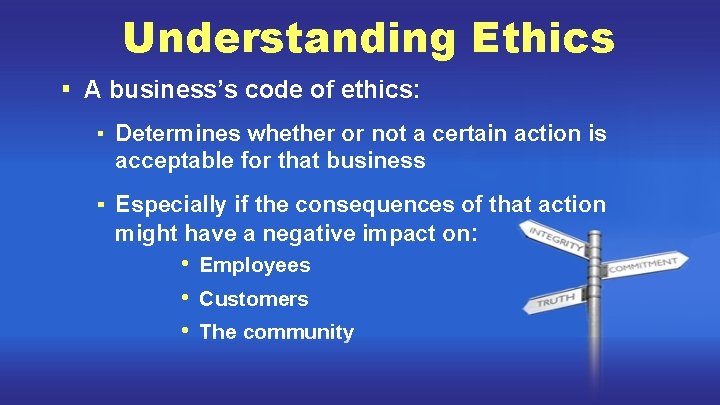 Understanding Ethics

▪ A business's code of ethics:

▪ Determines whether or not a certain action is acceptable for that business

▪ Especially if the consequences of that action might have a negative impact on:

• Employees
• Customers
• The community

INTEGRITY
COMMITMENT
TRUTH